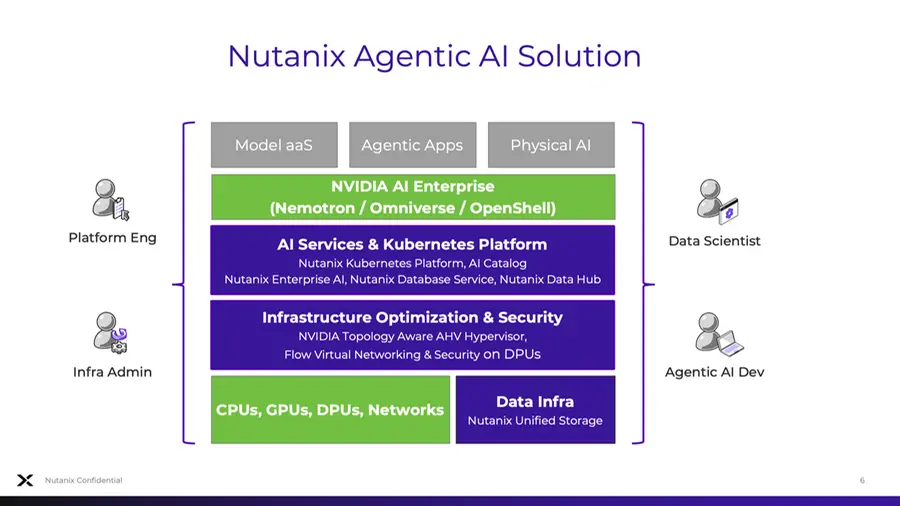 Nutanix Agentic AI Solution

Platform Eng

Infra Admin

Model aaS

Agentic Apps

Physical AI

NVIDIA AI Enterprise
(Nemotron / Omniverse / OpenShell)

AI Services & Kubernetes Platform
Nutanix Kubernetes Platform, AI Catalog
Nutanix Enterprise AI, Nutanix Database Service, Nutanix Data Hub

Infrastructure Optimization & Security
NVIDIA Topology Aware AHV Hypervisor,
Flow Virtual Networking & Security on DPUs

CPUs, GPUs, DPUs, Networks

Data Infra
Nutanix Unified Storage

Data Scientist

Agentic AI Dev

Nutanix Confidential

6